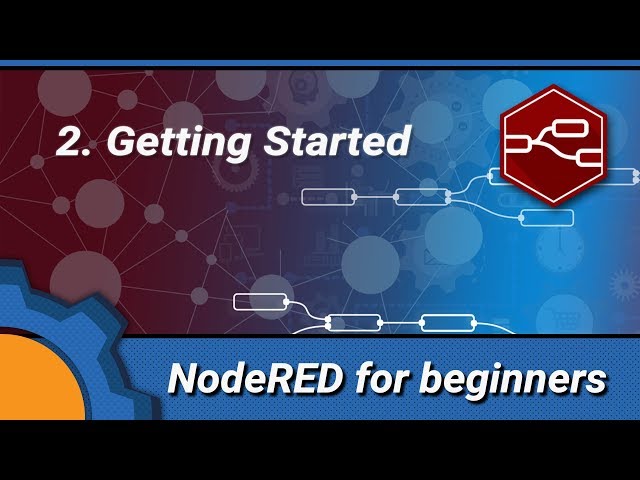 2. Getting Started

NodeRED for beginners